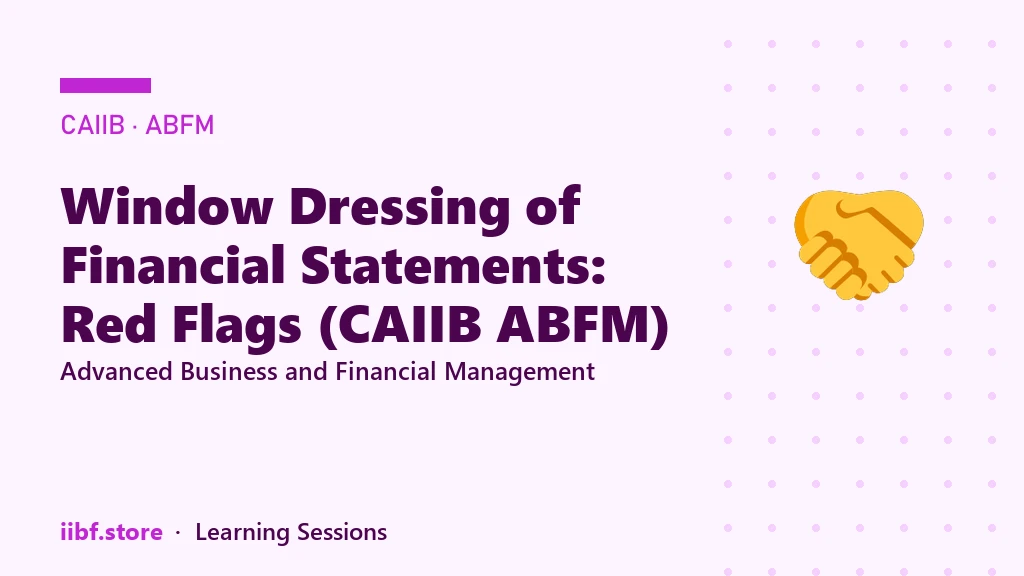 CAIIB · ABFM

Window Dressing of Financial Statements: Red Flags (CAIIB ABFM)

Advanced Business and Financial Management

iibf.store · Learning Sessions